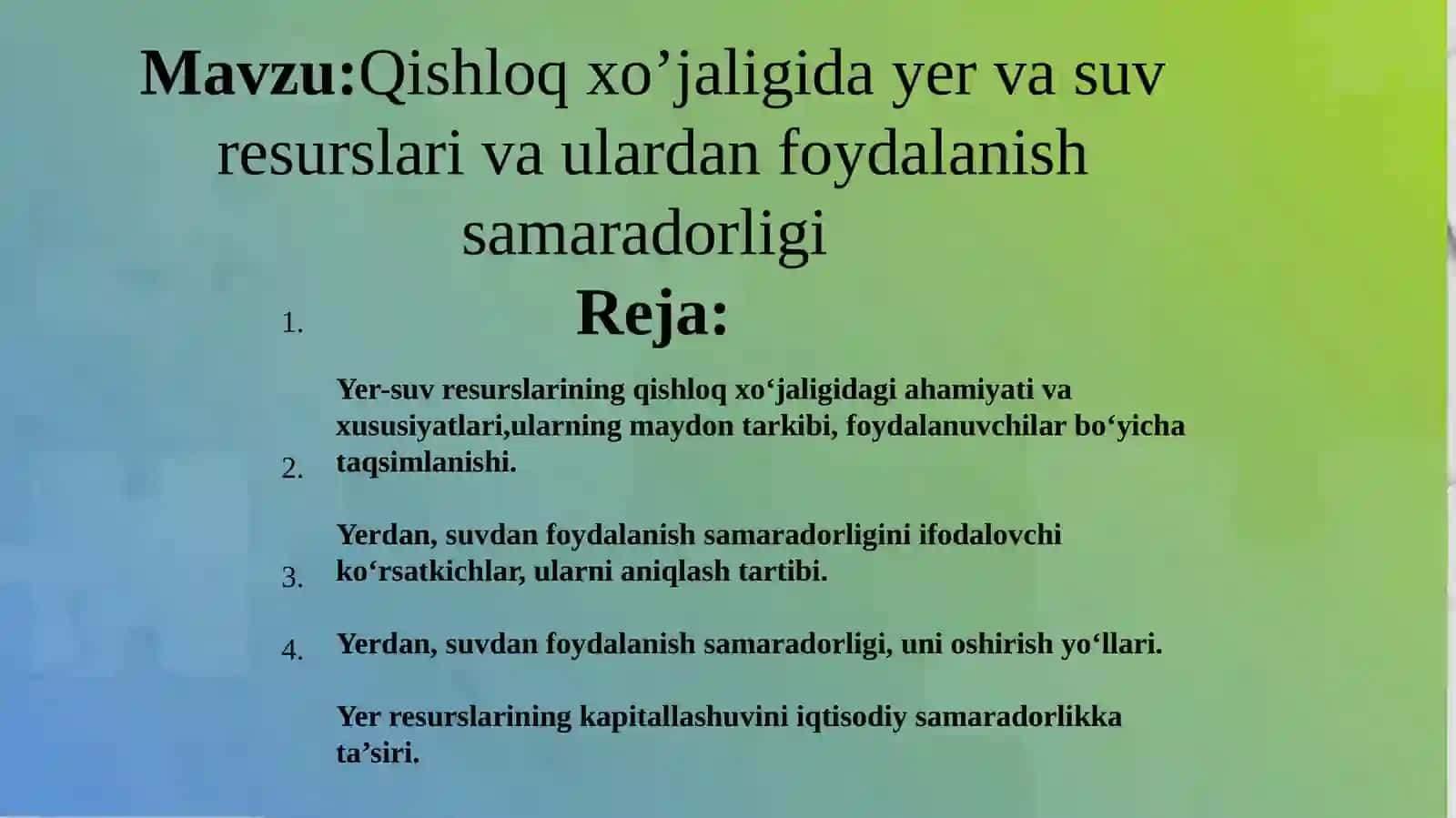 Mavzu:Qishloq xo’jaligida yer va suv resurslari va ulardan foydalanish samaradorligi

Reja:

1. Yer-suv resurslarining qishloq xo‘jaligidagi ahamiyati va xususiyatlari,ularning maydon tarkibi, foydalanuvchilar bo‘yicha taqsimlanishi.

2. Yerdan, suvdan foydalanish samaradorligini ifodalovchi ko‘rsatkichlar, ularni aniqlash tartibi.

3. Yerdan, suvdan foydalanish samaradorligi, uni oshirish yo‘llari.

4. Yer resurslarining kapitallashuvini iqtisodiy samaradorlikka ta’siri.